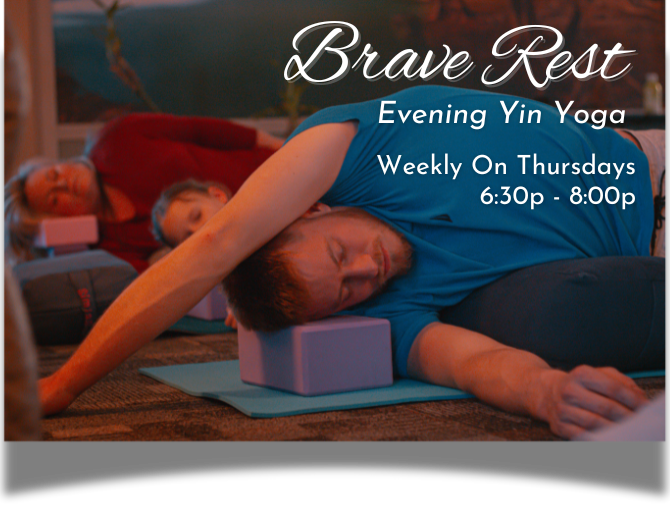 Brave Rest
Evening Yin Yoga

Weekly On Thursdays
6:30p - 8:00p